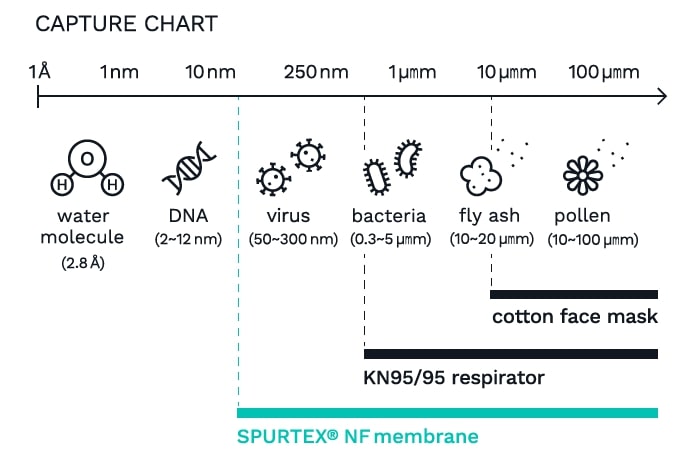 CAPTURE CHART

1Å 1nm 10nm 250nm 1μmm 10μmm 100μmm

O H H

water molecule (2.8 Å)

DNA (2~12 nm)

virus (50~300 nm)

bacteria (0.3~5 μmm)

fly ash (10~20 μmm)

pollen (10~100 μmm)

cotton face mask

KN95/95 respirator

SPURTEX® NF membrane